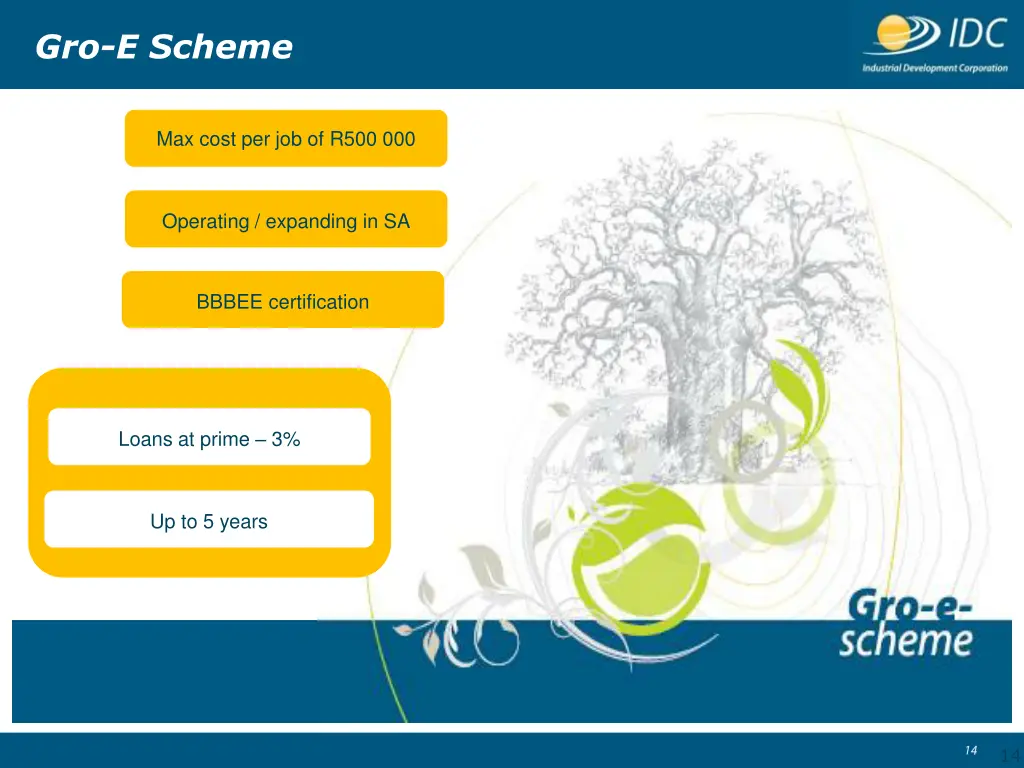 Gro-E Scheme

IDC
Industrial Development Corporation

Max cost per job of R500 000

Operating / expanding in SA

BBBEE certification

Loans at prime – 3%

Up to 5 years

Gro-e-scheme

14

14